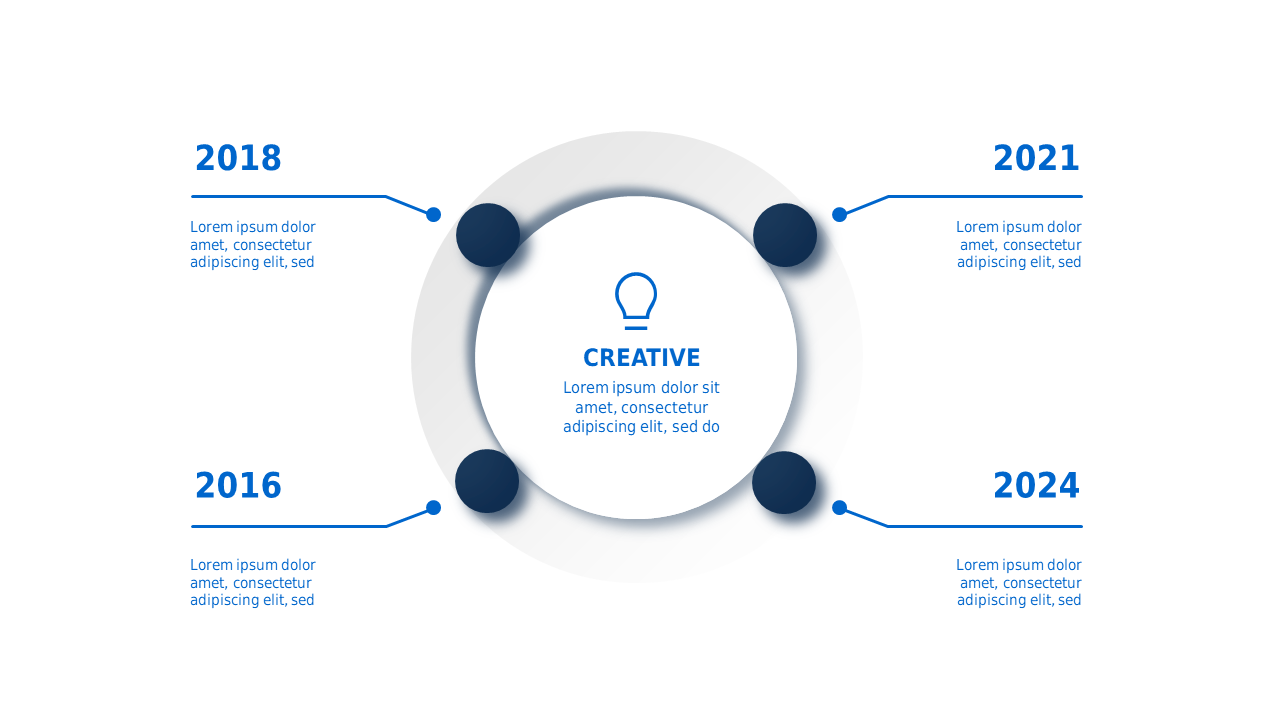 2018

Lorem ipsum dolor amet, consectetur adipiscing elit, sed

2021

Lorem ipsum dolor amet, consectetur adipiscing elit, sed

CREATIVE

Lorem ipsum dolor sit amet, consectetur adipiscing elit, sed do

2016

Lorem ipsum dolor amet, consectetur adipiscing elit, sed

2024

Lorem ipsum dolor amet, consectetur adipiscing elit, sed